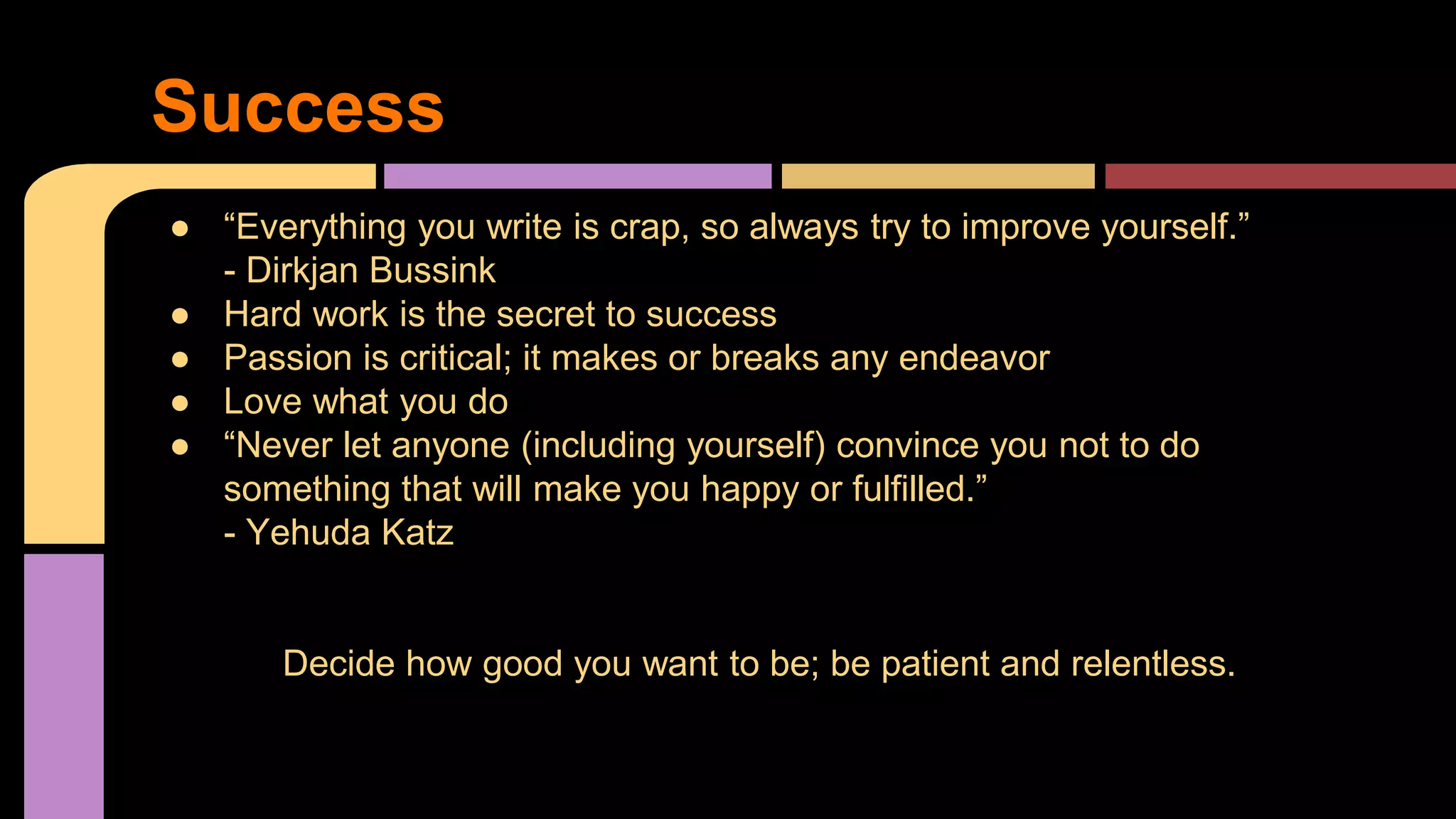 Success

● “Everything you write is crap, so always try to improve yourself.”
- Dirkjan Bussink
● Hard work is the secret to success
● Passion is critical; it makes or breaks any endeavor
● Love what you do
● “Never let anyone (including yourself) convince you not to do something that will make you happy or fulfilled.”
- Yehuda Katz

Decide how good you want to be; be patient and relentless.